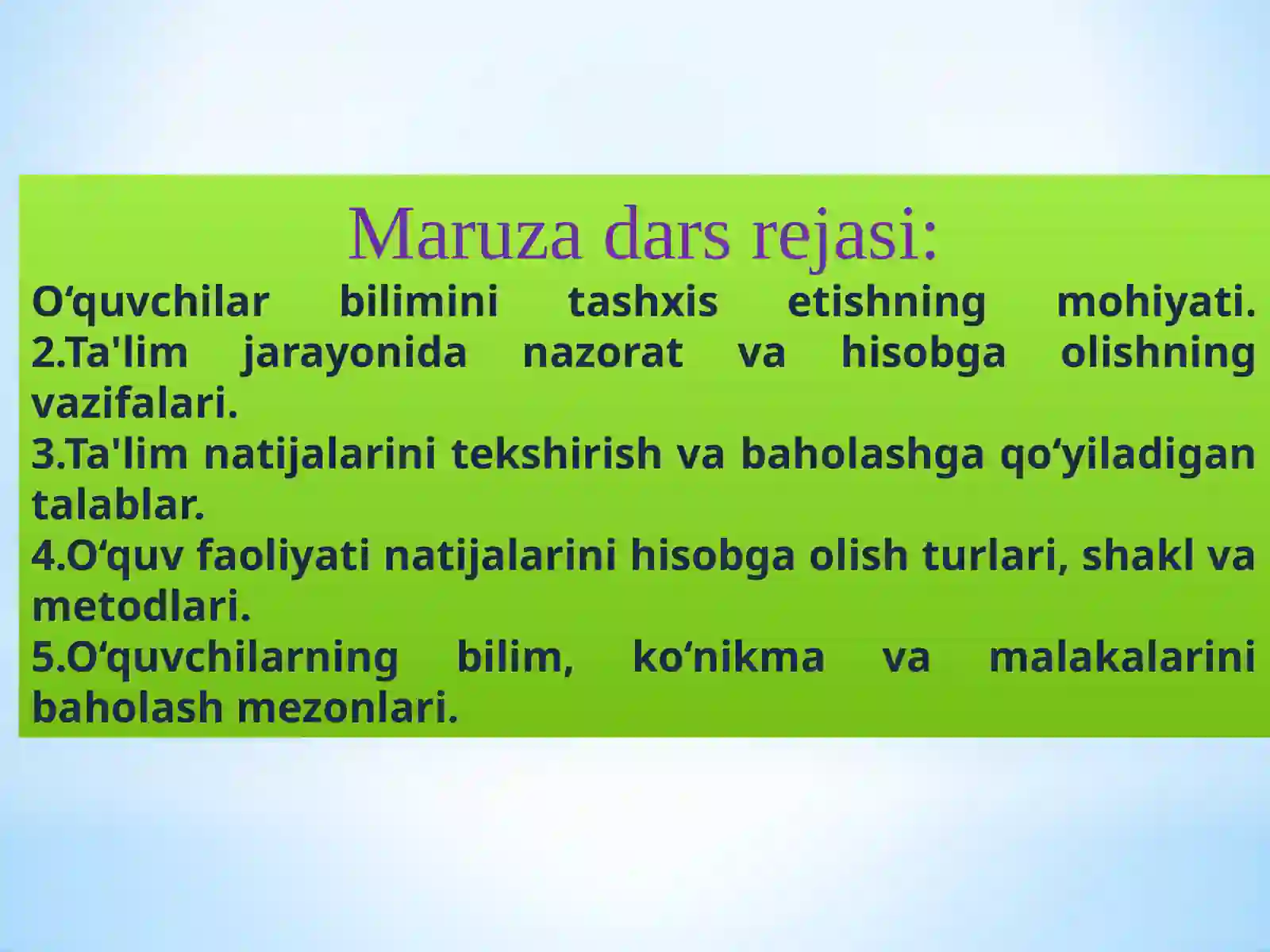 Maruza dars rejasi:

O‘quvchilar bilimini tashxis etishning mohiyati.
2.Ta'lim jarayonida nazorat va hisobga olishning vazifalari.
3.Ta'lim natijalarini tekshirish va baholashga qo‘yiladigan talablar.
4.O‘quv faoliyati natijalarini hisobga olish turlari, shakl va metodlari.
5.O‘quvchilarning bilim, ko‘nikma va malakalarini baholash mezonlari.